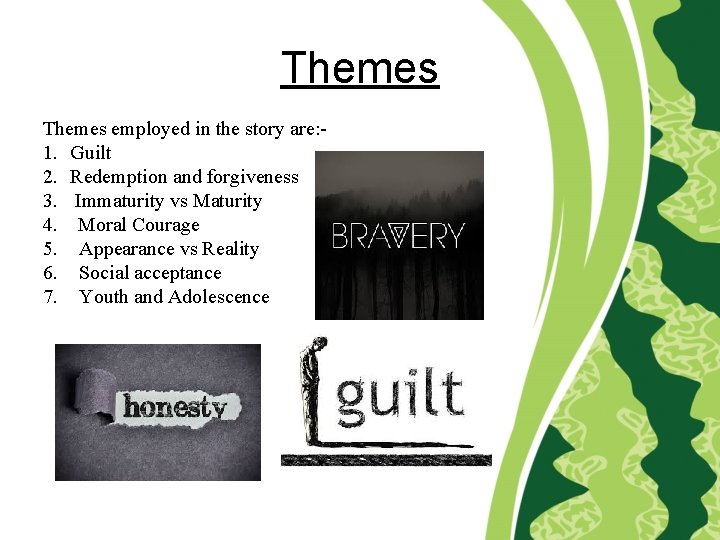 Themes

Themes employed in the story are:-
1. Guilt
2. Redemption and forgiveness
3. Immaturity vs Maturity
4. Moral Courage
5. Appearance vs Reality
6. Social acceptance
7. Youth and Adolescence

BRAVERY

honesty

guilt